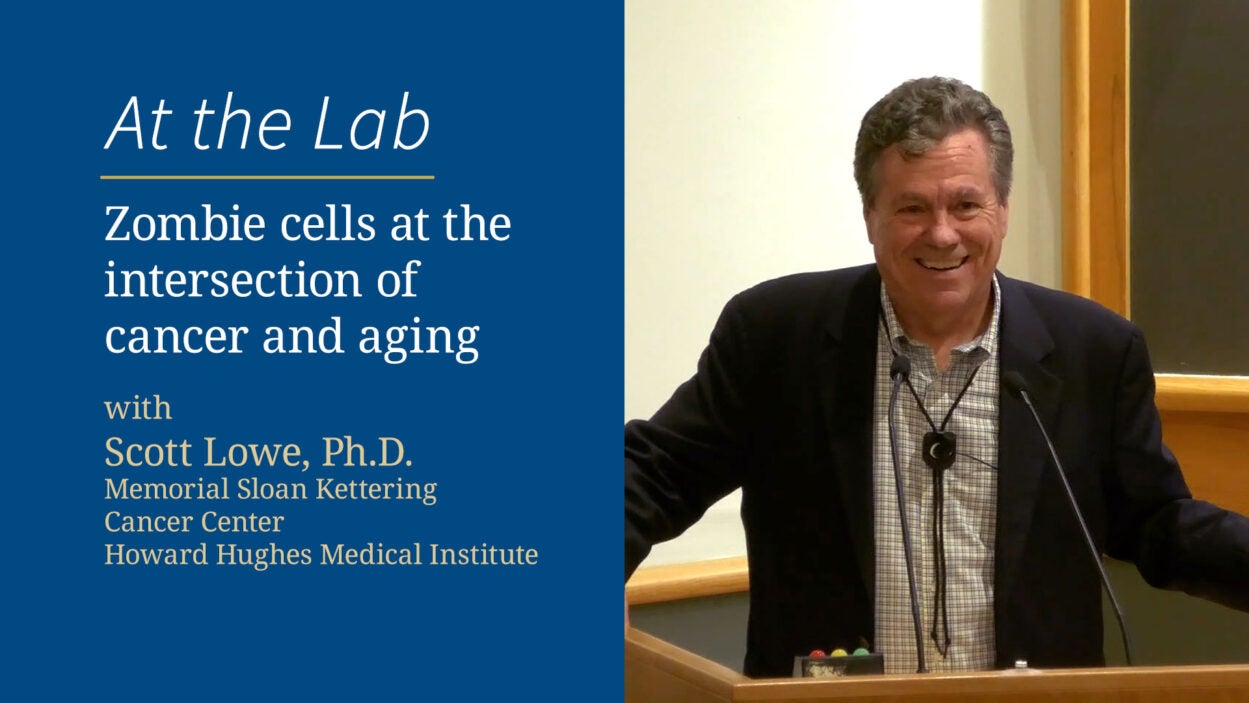 At the Lab

Zombie cells at the intersection of cancer and aging

with
Scott Lowe, Ph.D.
Memorial Sloan Kettering Cancer Center
Howard Hughes Medical Institute